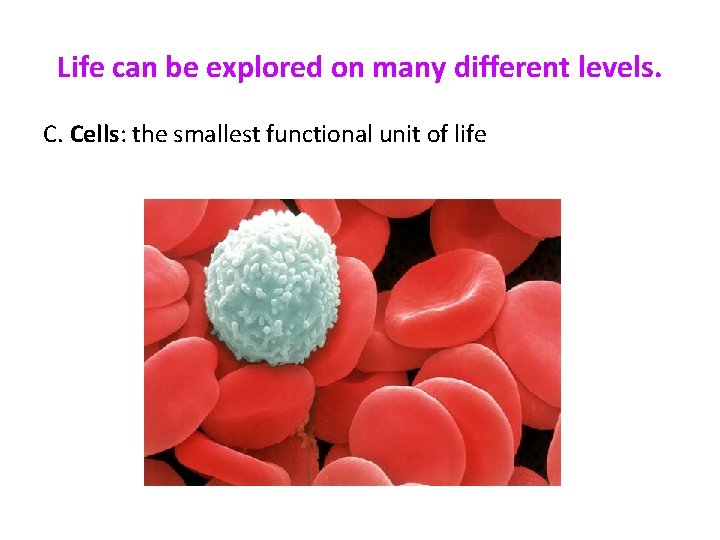 Life can be explored on many different levels.

C. Cells: the smallest functional unit of life